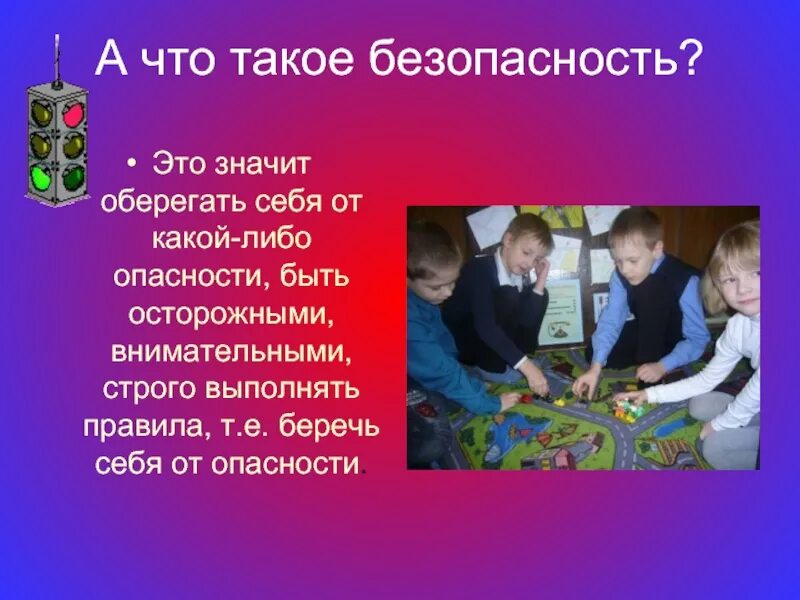 А что такое безопасность?

• Это значит оберегать себя от какой-либо опасности, быть осторожными, внимательными, строго выполнять правила, т.е. беречь себя от опасности.